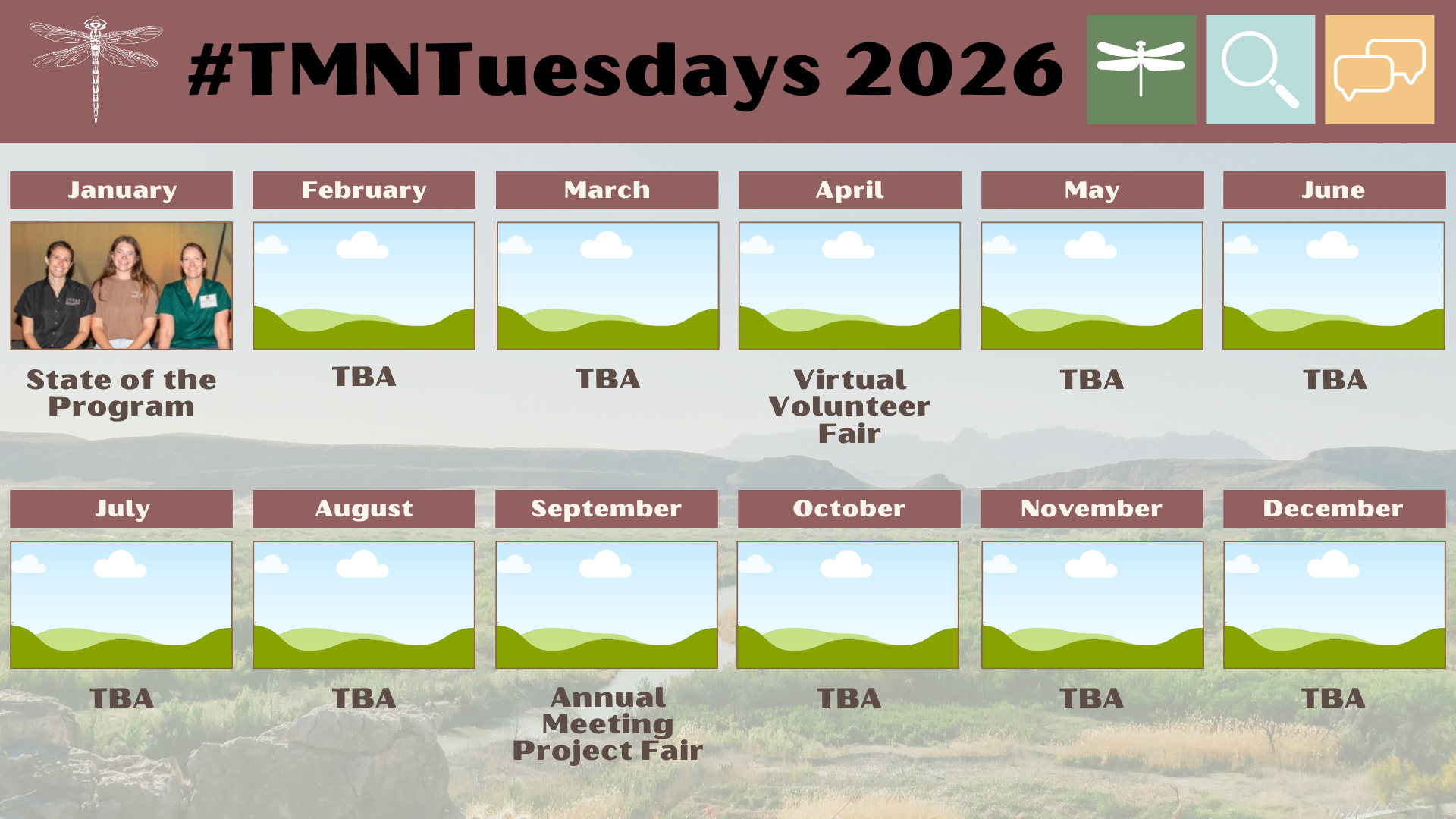 #TMNTuesdays 2026

January

State of the Program

February

TBA

March

TBA

April

Virtual Volunteer Fair

May

TBA

June

TBA

July

TBA

August

TBA

September

Annual Meeting Project Fair

October

TBA

November

TBA

December

TBA